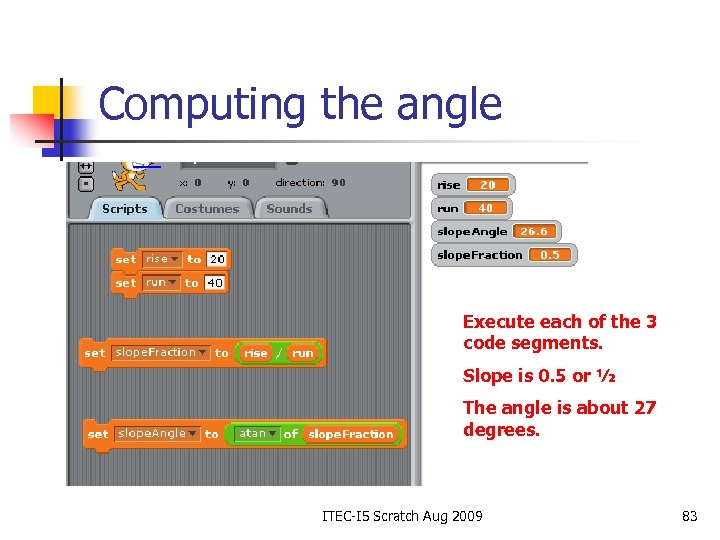 Computing the angle

x: 0 y: 0 direction: 90

Scripts Costumes Sounds

set rise to 20
set run to 40

set slopeFraction to rise / run

set slopeAngle to atan of slopeFraction

rise 20
run 40
slopeAngle 26.6
slopeFraction 0.5

Execute each of the 3 code segments.

Slope is 0.5 or ½

The angle is about 27 degrees.

ITEC-I5 Scratch Aug 2009

83